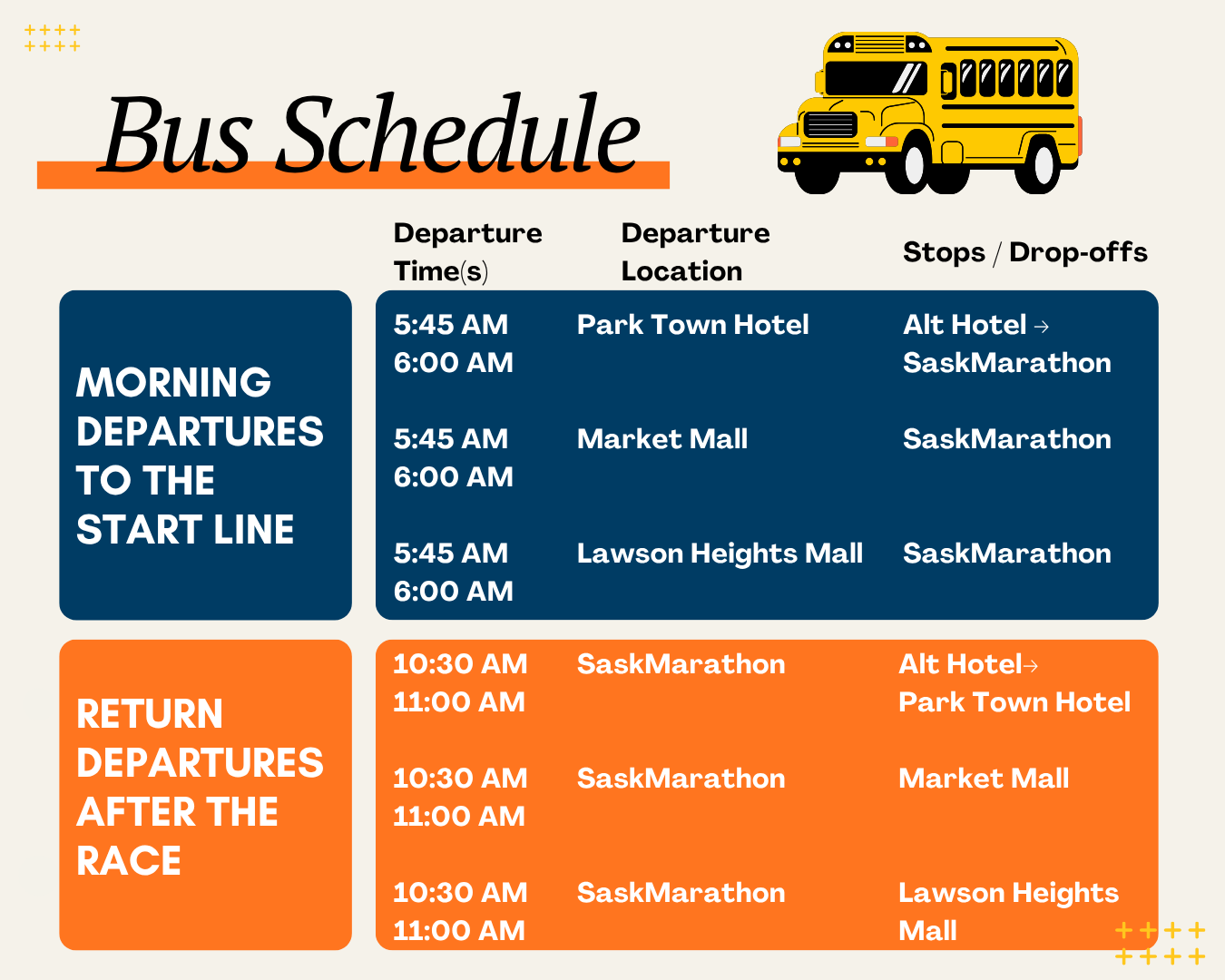 Bus Schedule

| | Departure Time(s) | Departure Location | Stops / Drop-offs |
|---|---|---|---|
| MORNING DEPARTURES TO THE START LINE | 5:45 AM 6:00 AM | Park Town Hotel | Alt Hotel → SaskMarathon |
| | 5:45 AM 6:00 AM | Market Mall | SaskMarathon |
| | 5:45 AM 6:00 AM | Lawson Heights Mall | SaskMarathon |
| RETURN DEPARTURES AFTER THE RACE | 10:30 AM 11:00 AM | SaskMarathon | Alt Hotel→ Park Town Hotel |
| | 10:30 AM 11:00 AM | SaskMarathon | Market Mall |
| | 10:30 AM 11:00 AM | SaskMarathon | Lawson Heights Mall |